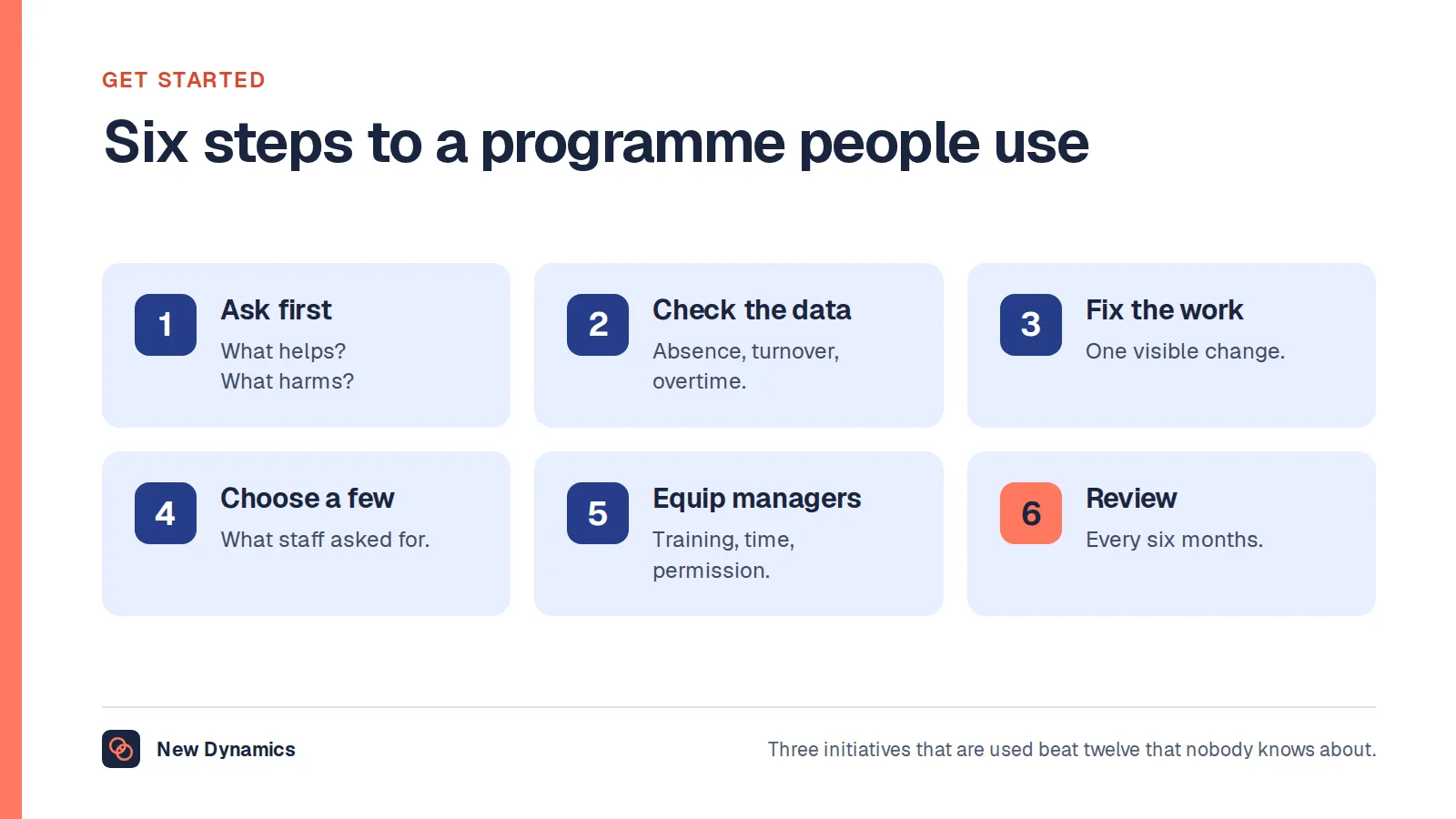 GET STARTED

Six steps to a programme people use

1
Ask first
What helps?
What harms?

2
Check the data
Absence, turnover, overtime.

3
Fix the work
One visible change.

4
Choose a few
What staff asked for.

5
Equip managers
Training, time, permission.

6
Review
Every six months.

New Dynamics

Three initiatives that are used beat twelve that nobody knows about.